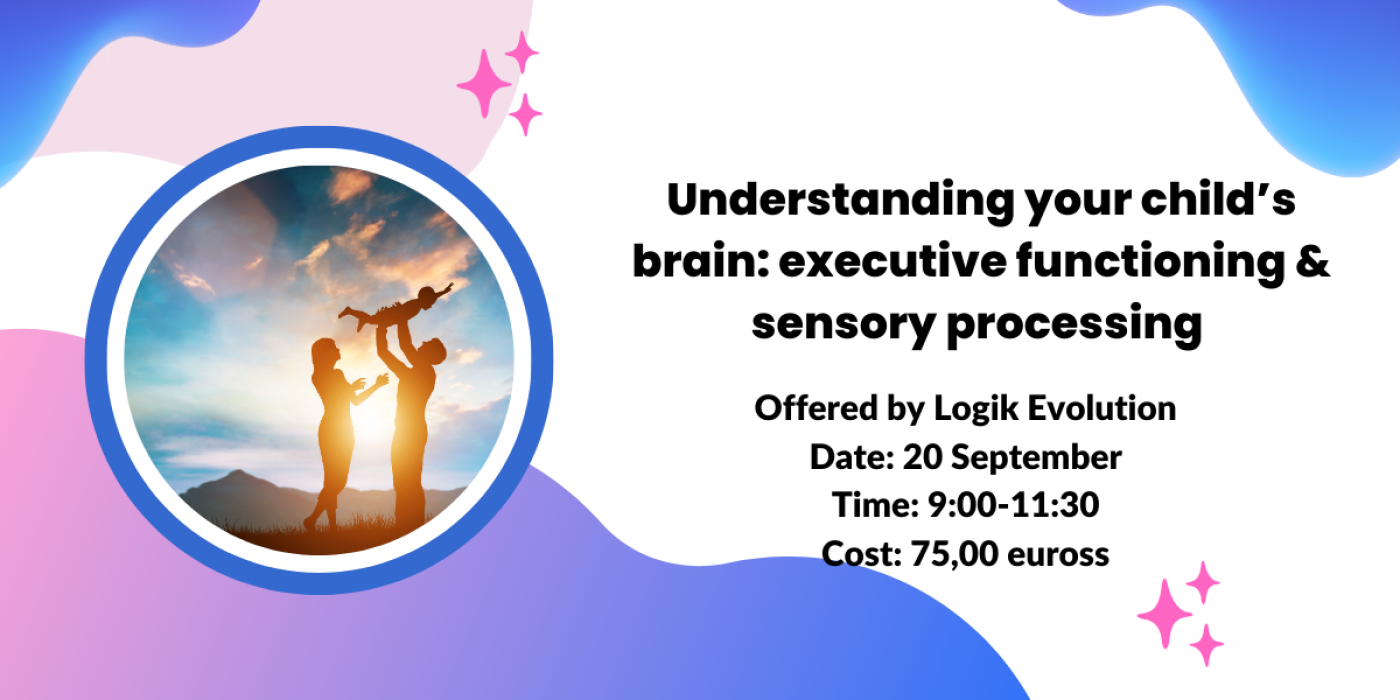 Understanding your child’s brain: executive functioning & sensory processing

Offered by Logik Evolution
Date: 20 September
Time: 9:00-11:30
Cost: 75,00 euross